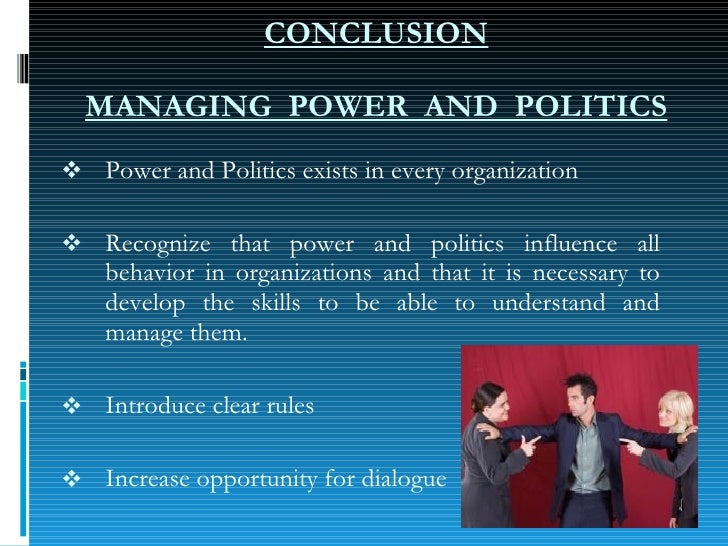 CONCLUSION

MANAGING POWER AND POLITICS

❖ Power and Politics exists in every organization

❖ Recognize that power and politics influence all behavior in organizations and that it is necessary to develop the skills to be able to understand and manage them.

❖ Introduce clear rules

❖ Increase opportunity for dialogue